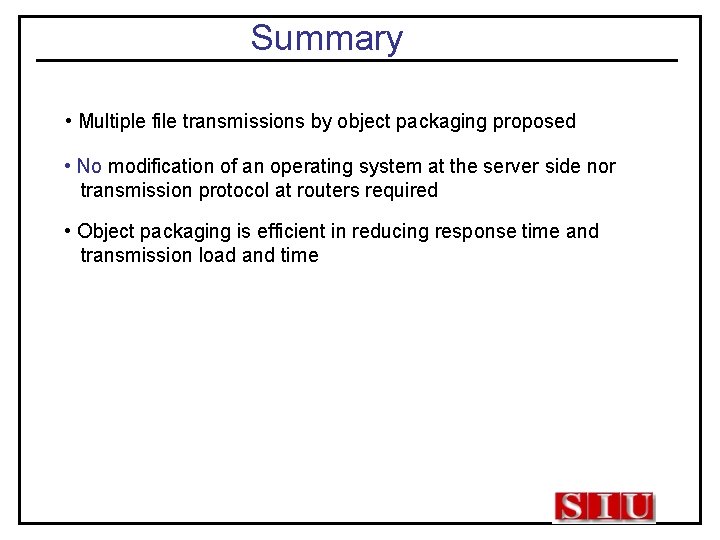 Summary

• Multiple file transmissions by object packaging proposed

• No modification of an operating system at the server side nor transmission protocol at routers required

• Object packaging is efficient in reducing response time and transmission load and time

SIU